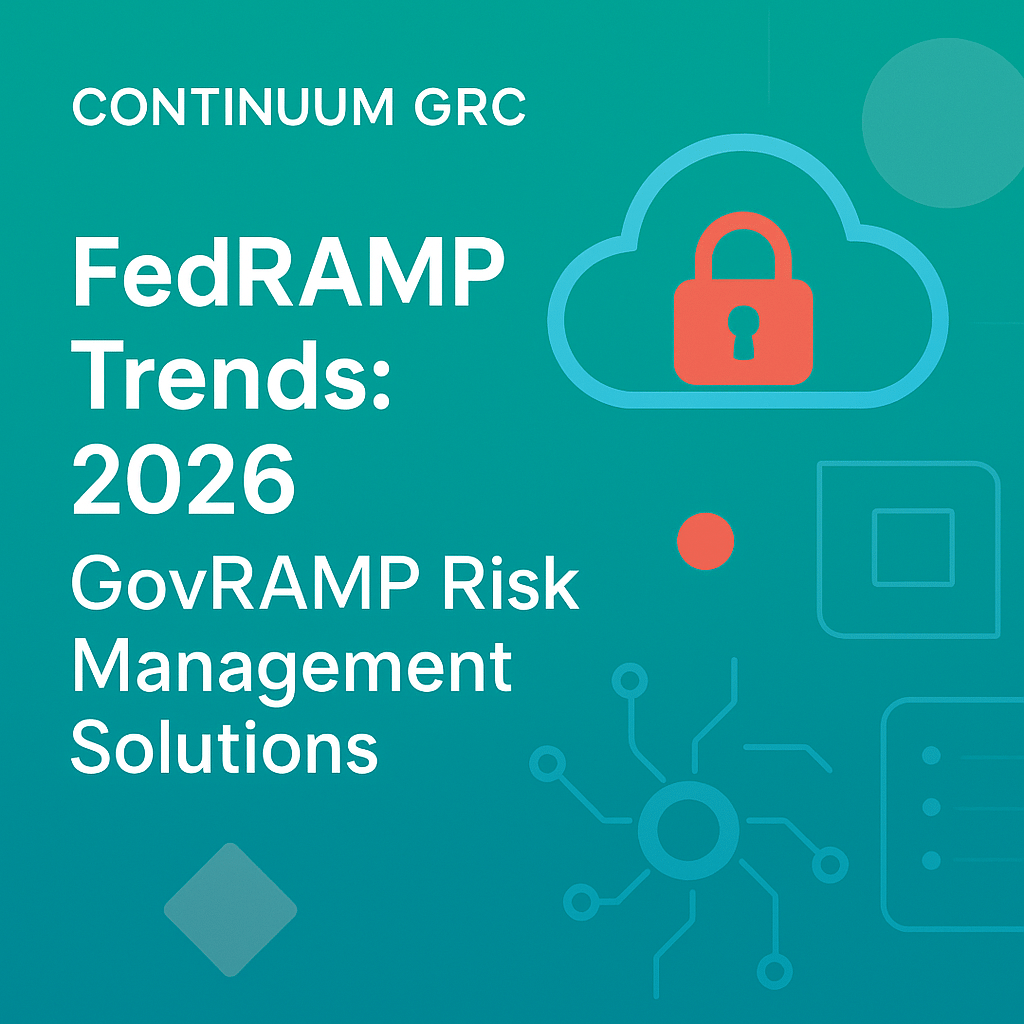 CONTINUUM GRC

FedRAMP Trends: 2026

GovRAMP Risk Management Solutions